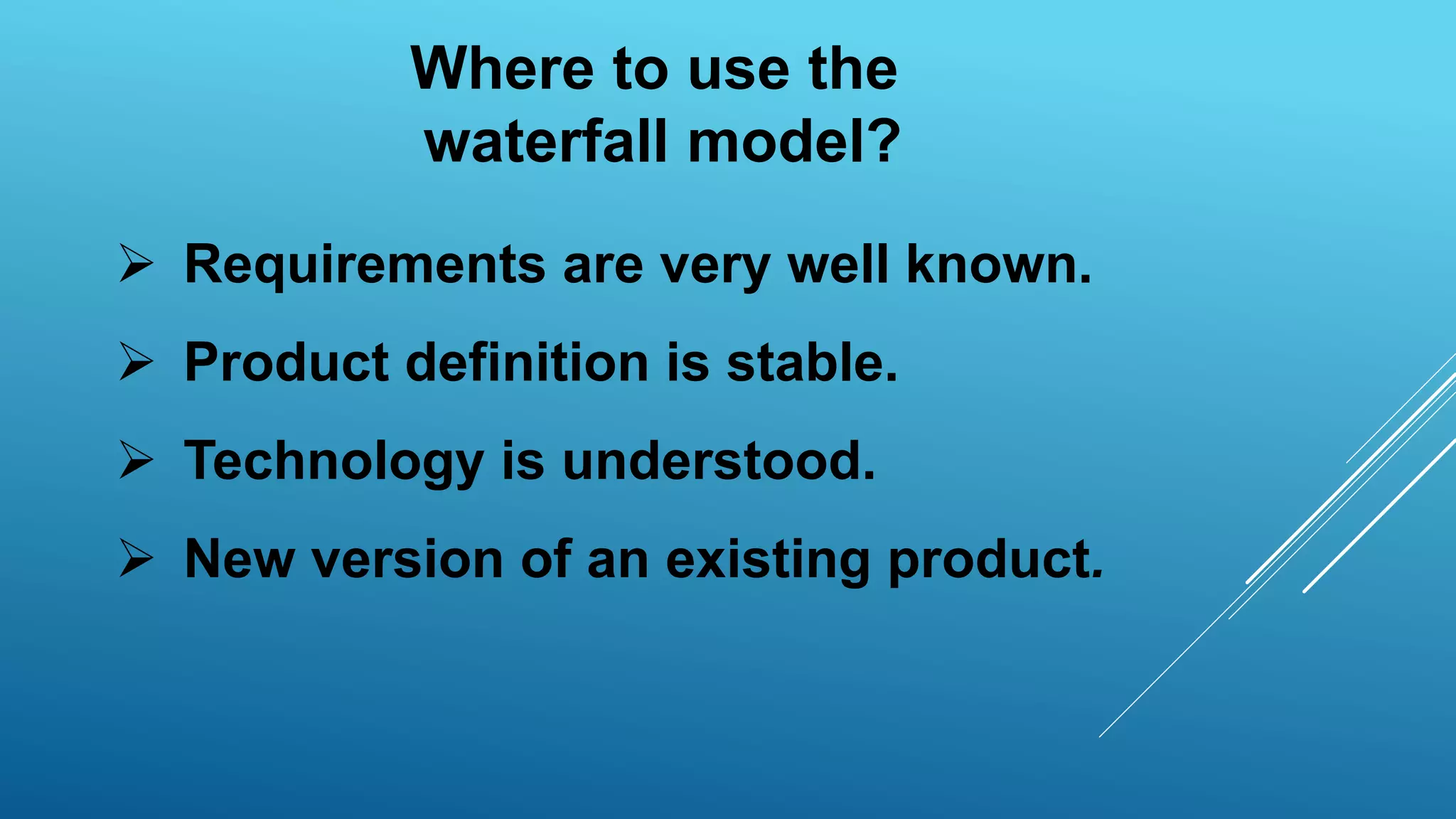 Where to use the waterfall model?

➢ Requirements are very well known.

➢ Product definition is stable.

➢ Technology is understood.

➢ New version of an existing product.